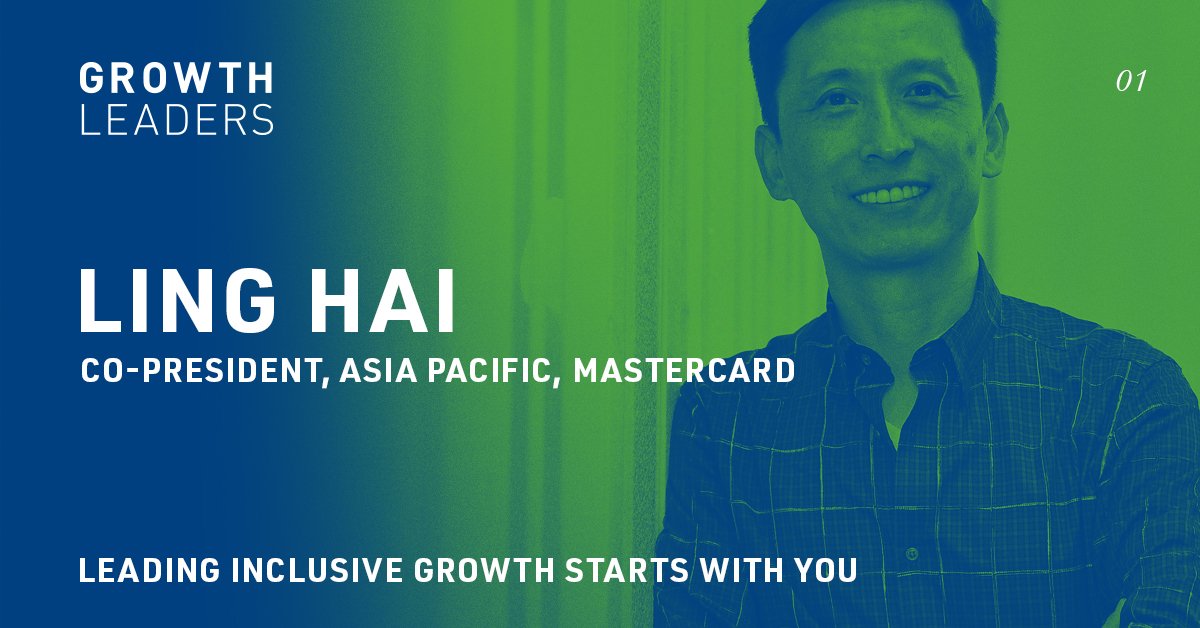 GROWTH
LEADERS

01

LING HAI

CO-PRESIDENT, ASIA PACIFIC, MASTERCARD

LEADING INCLUSIVE GROWTH STARTS WITH YOU